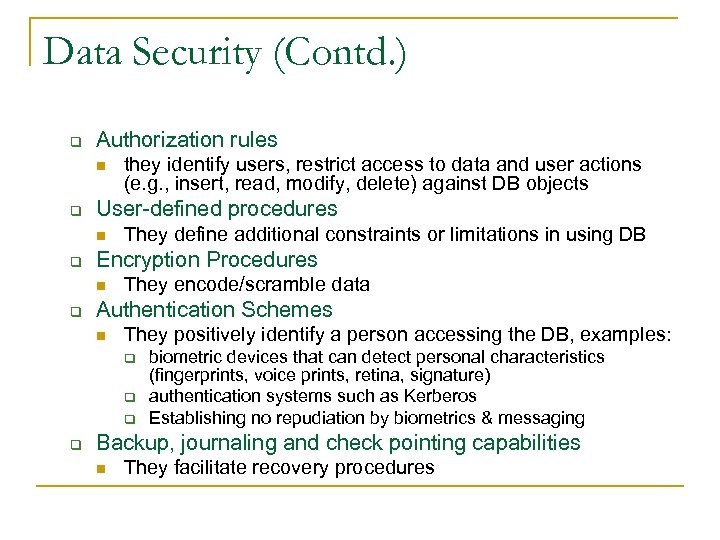 Data Security (Contd.)

Authorization rules

they identify users, restrict access to data and user actions (e.g., insert, read, modify, delete) against DB objects

User-defined procedures

They define additional constraints or limitations in using DB

Encryption Procedures

They encode/scramble data

Authentication Schemes

They positively identify a person accessing the DB, examples:

biometric devices that can detect personal characteristics (fingerprints, voice prints, retina, signature)

authentication systems such as Kerberos

Establishing no repudiation by biometrics & messaging

Backup, journaling and check pointing capabilities

They facilitate recovery procedures